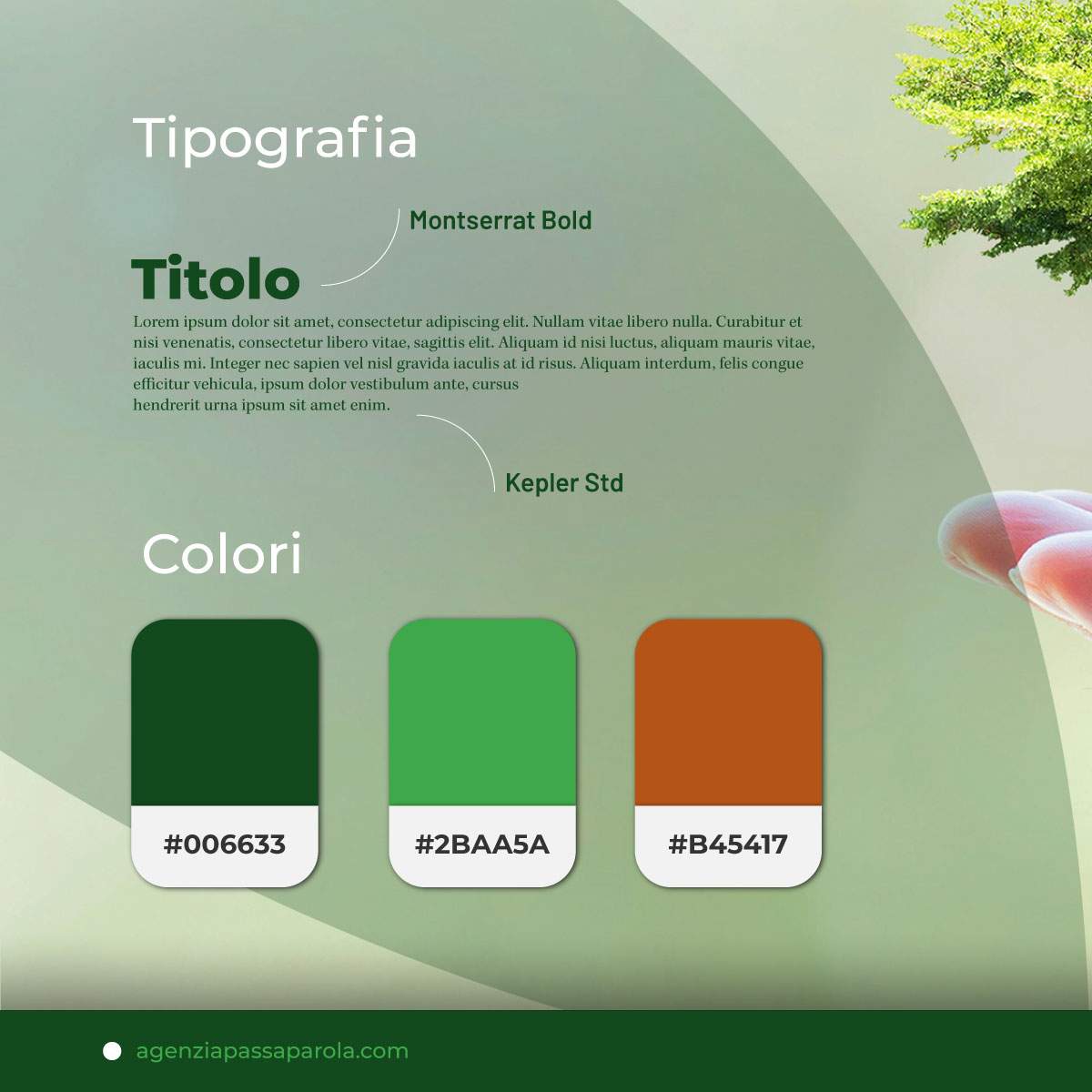 Tipografia

Montserrat Bold

Titolo

Lorem ipsum dolor sit amet, consectetur adipiscing elit. Nullam vitae libero nulla. Curabitur et nisi venenatis, consectetur libero vitae, sagittis elit. Aliquam id nisi luctus, aliquam mauris vitae, iaculis mi. Integer nec sapien vel nisl gravida iaculis at id risus. Aliquam interdum, felis congue efficitur vehicula, ipsum dolor vestibulum ante, cursus
hendrerit urna ipsum sit amet enim.

Kepler Std

Colori

#006633

#2BAA5A

#B45417

agenziapassaparola.com